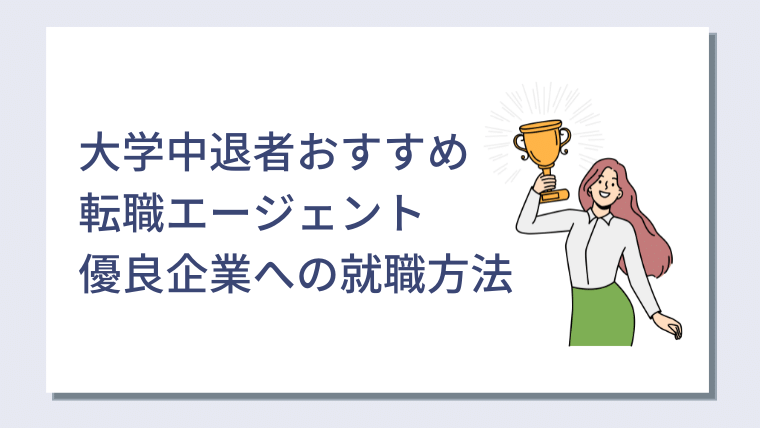 大学中退者おすすめ
転職エージェント
優良企業への就職方法